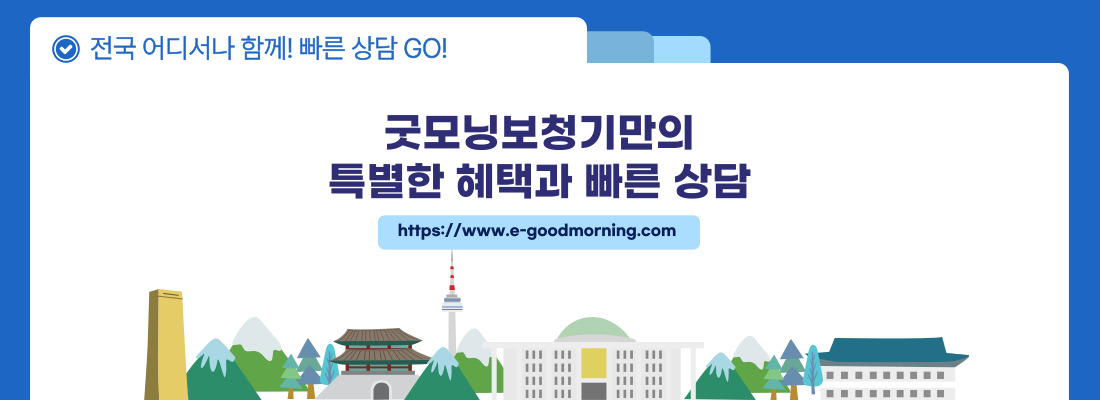 전국 어디서나 함께! 빠른 상담 GO!

굿모닝보청기만의
특별한 혜택과 빠른 상담

https://www.e-goodmorning.com